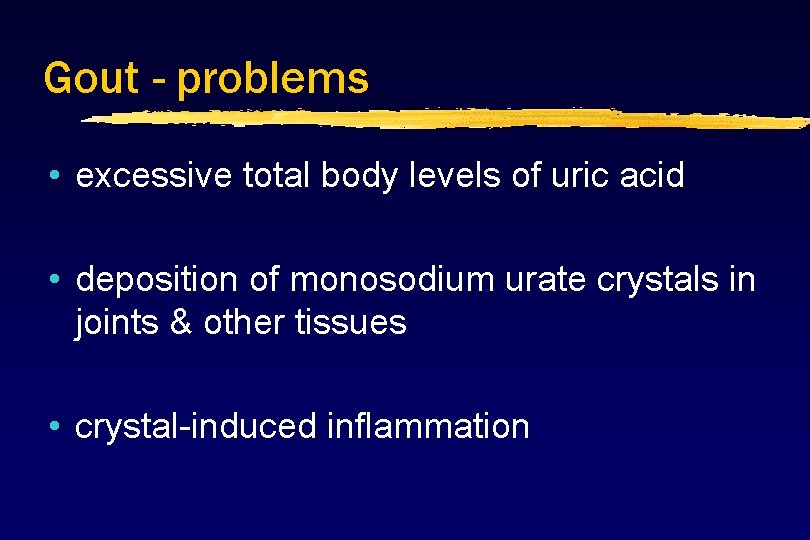 Gout - problems

• excessive total body levels of uric acid

• deposition of monosodium urate crystals in joints & other tissues

• crystal-induced inflammation